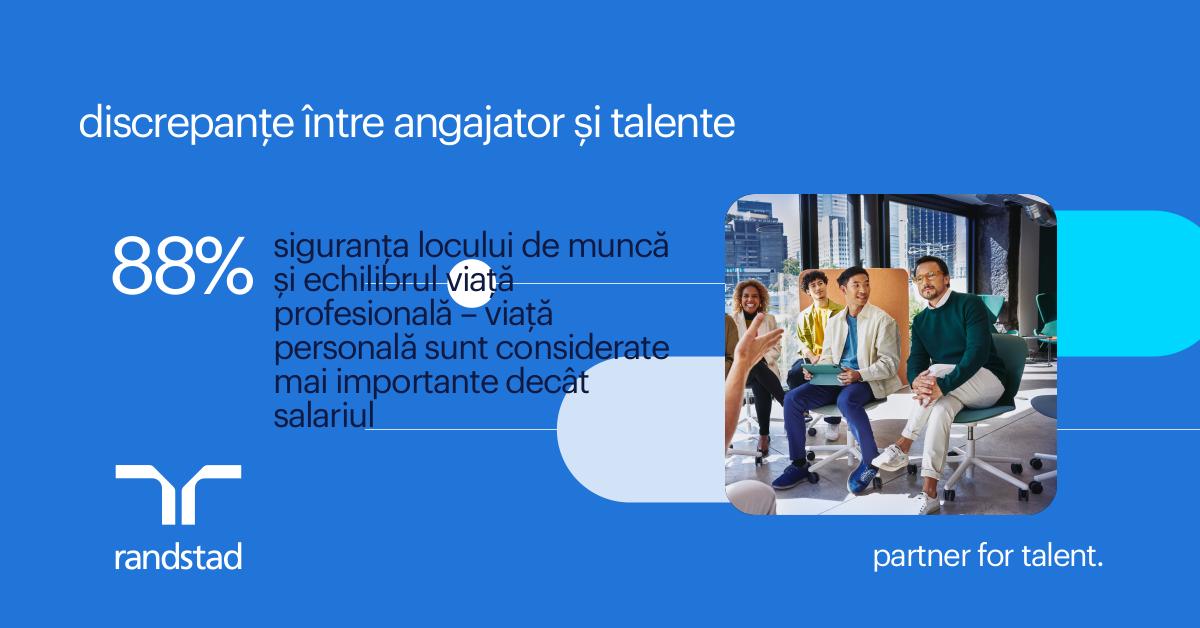 discrepanțe între angajator și talente

88%

siguranța locului de muncă și echilibrul viață profesională – viață personală sunt considerate mai importante decât salariul

randstad

partner for talent.